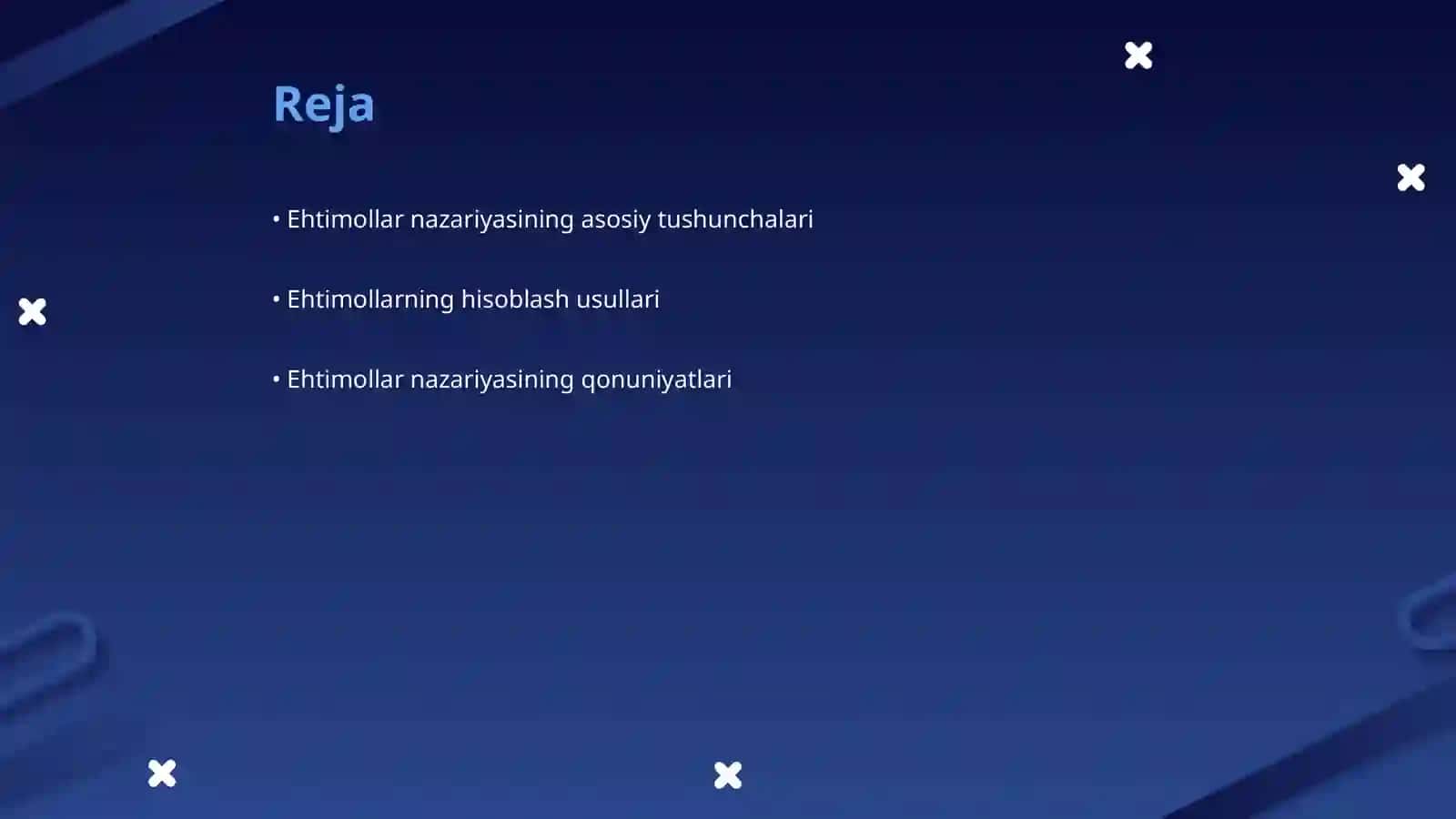 Reja

• Ehtimollar nazariyasining asosiy tushunchalari

• Ehtimollarning hisoblash usullari

• Ehtimollar nazariyasining qonuniyatlari